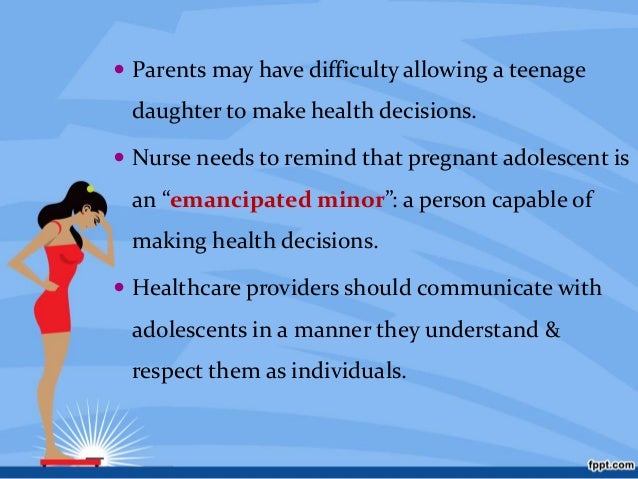 • Parents may have difficulty allowing a teenage daughter to make health decisions.

• Nurse needs to remind that pregnant adolescent is an “emancipated minor”: a person capable of making health decisions.

• Healthcare providers should communicate with adolescents in a manner they understand & respect them as individuals.

fppt.com